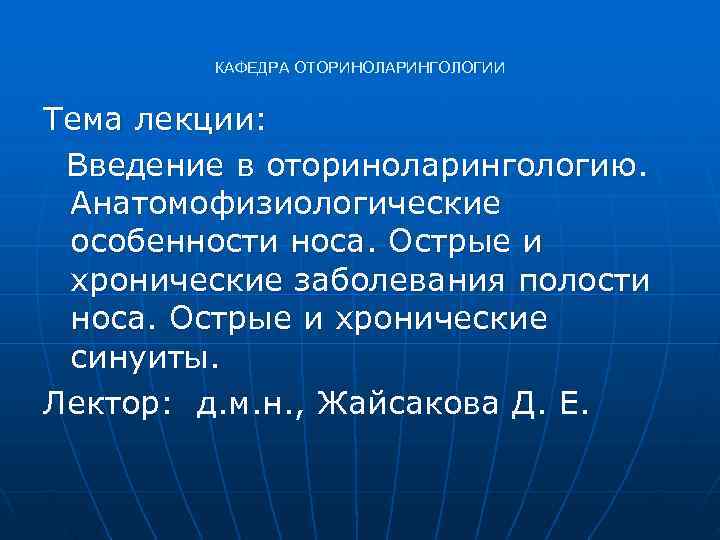 КАФЕДРА ОТОРИНОЛАРИНГОЛОГИИ

Тема лекции:

Введение в оториноларингологию. Анатомофизиологические особенности носа. Острые и хронические заболевания полости носа. Острые и хронические синуиты.

Лектор: д.м.н., Жайсакова Д. Е.